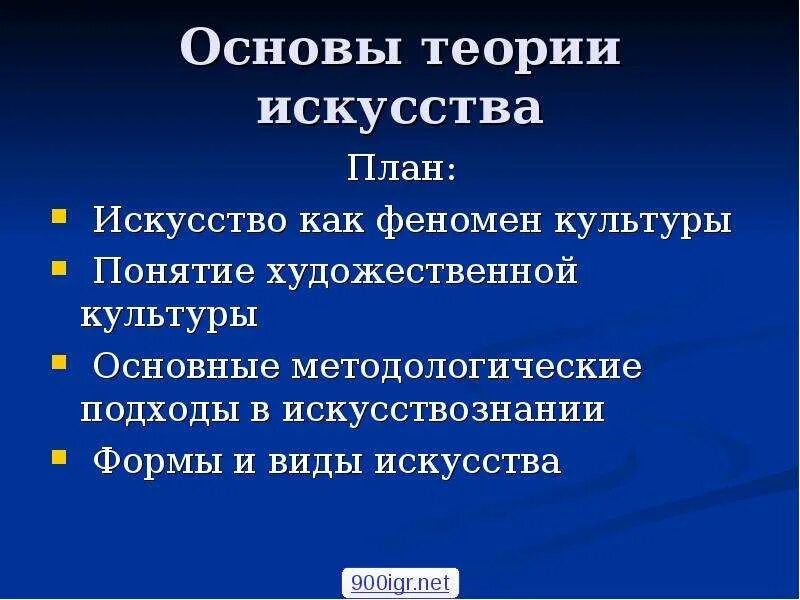 Основы теории искусства

План:

- Искусство как феномен культуры
- Понятие художественной культуры
- Основные методологические подходы в искусствознании
- Формы и виды искусства

900igr.net